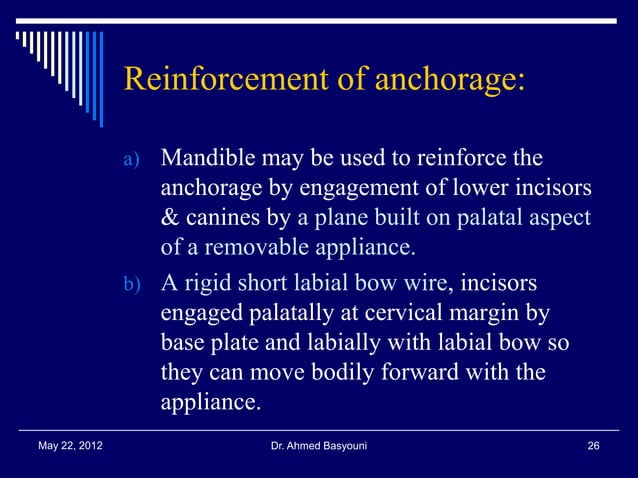 Reinforcement of anchorage:

a) Mandible may be used to reinforce the anchorage by engagement of lower incisors & canines by a plane built on palatal aspect of a removable appliance.

b) A rigid short labial bow wire, incisors engaged palatally at cervical margin by base plate and labially with labial bow so they can move bodily forward with the appliance.

May 22, 2012

Dr. Ahmed Basyouni

26